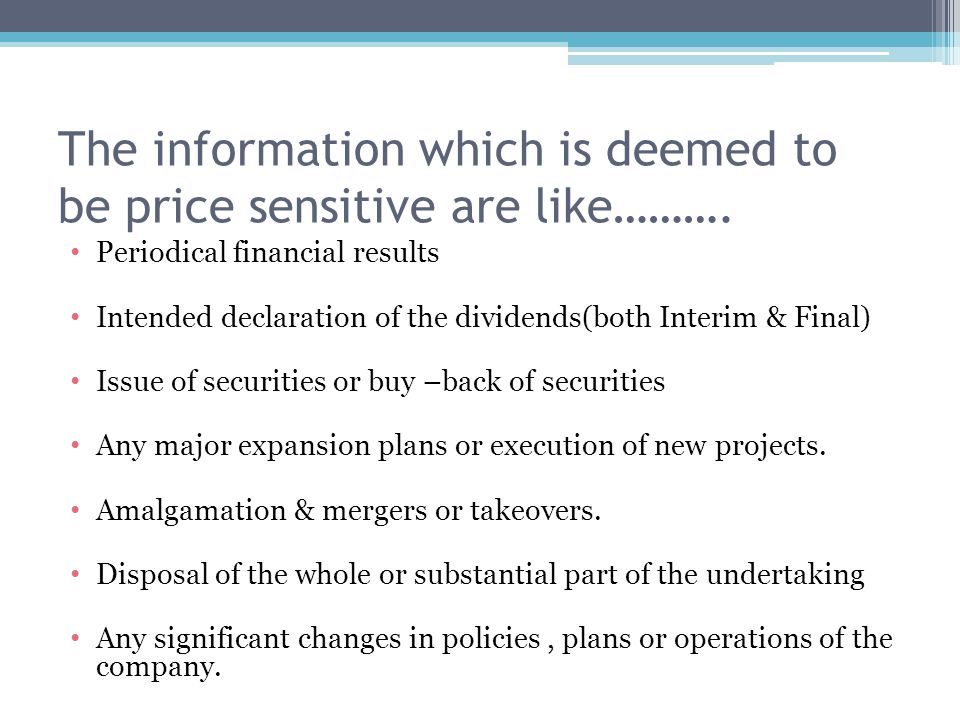 The information which is deemed to be price sensitive are like……….

• Periodical financial results

• Intended declaration of the dividends(both Interim & Final)

• Issue of securities or buy –back of securities

• Any major expansion plans or execution of new projects.

• Amalgamation & mergers or takeovers.

• Disposal of the whole or substantial part of the undertaking

• Any significant changes in policies , plans or operations of the company.